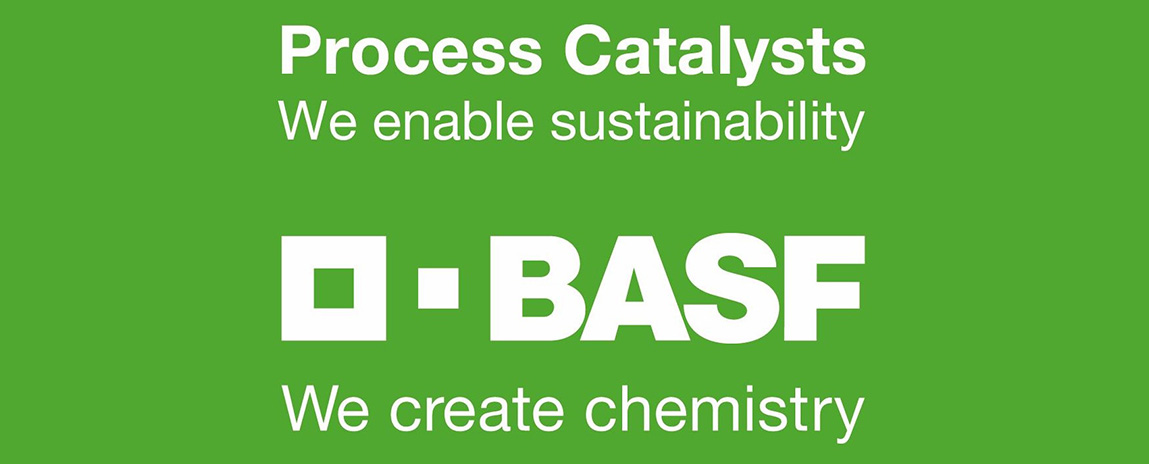 Process Catalysts
We enable sustainability

BASF

We create chemistry